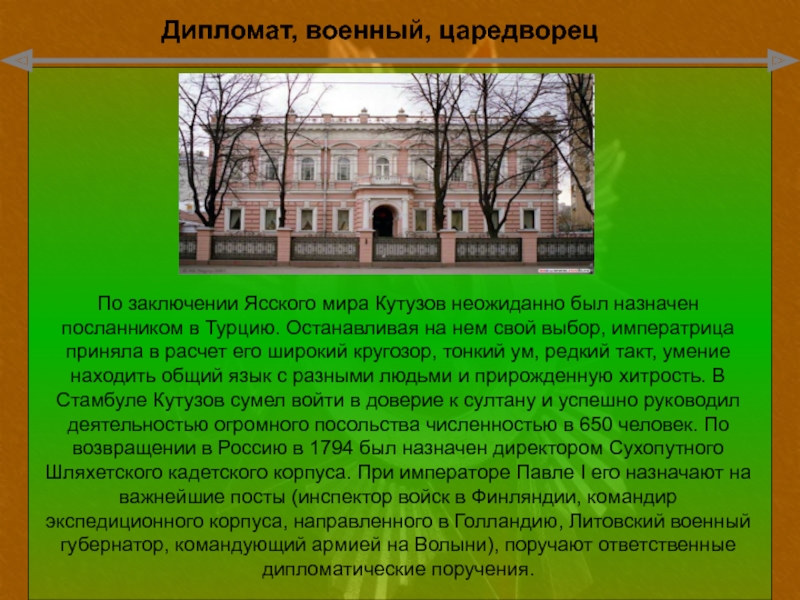 Дипломат, военный, царедворец

По заключении Ясского мира Кутузов неожиданно был назначен посланником в Турцию. Останавливая на нем свой выбор, императрица приняла в расчет его широкий кругозор, тонкий ум, редкий такт, умение находить общий язык с разными людьми и прирожденную хитрость. В Стамбуле Кутузов сумел войти в доверие к султану и успешно руководил деятельностью огромного посольства численностью в 650 человек. По возвращении в Россию в 1794 был назначен директором Сухопутного Шляхетского кадетского корпуса. При императоре Павле I его назначают на важнейшие посты (инспектор войск в Финляндии, командир экспедиционного корпуса, направленного в Голландию, Литовский военный губернатор, командующий армией на Волыни), поручают ответственные дипломатические поручения.